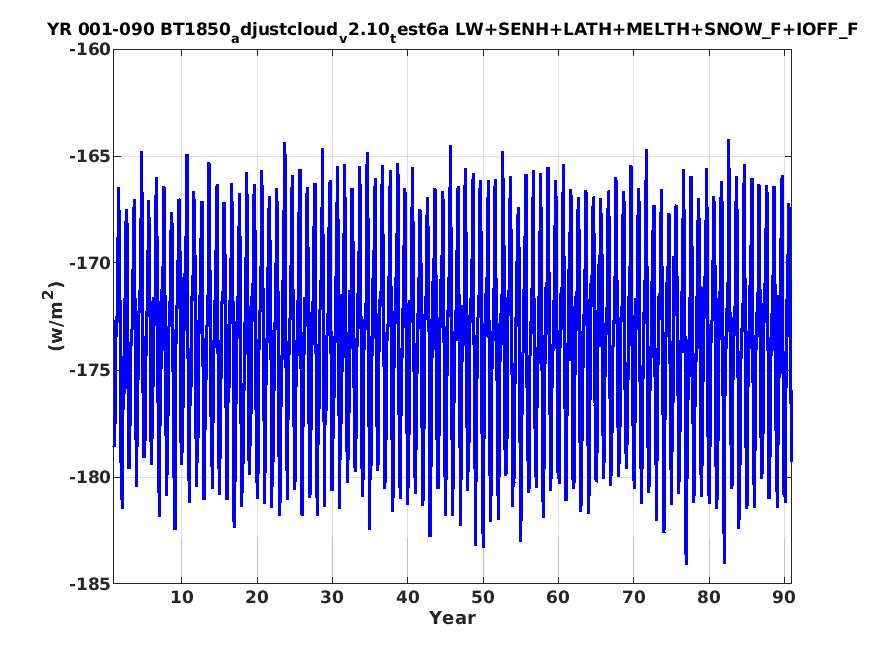 YR 001-090 BT1850$_a$djustcloud$_v$2.10$_t$est6a LW+SENH+LATH+MELTH+SNOW_F+IOFF_F

-160
-165
-170
-175
-180
-185

(w/m$^2$)

10 20 30 40 50 60 70 80 90

Year